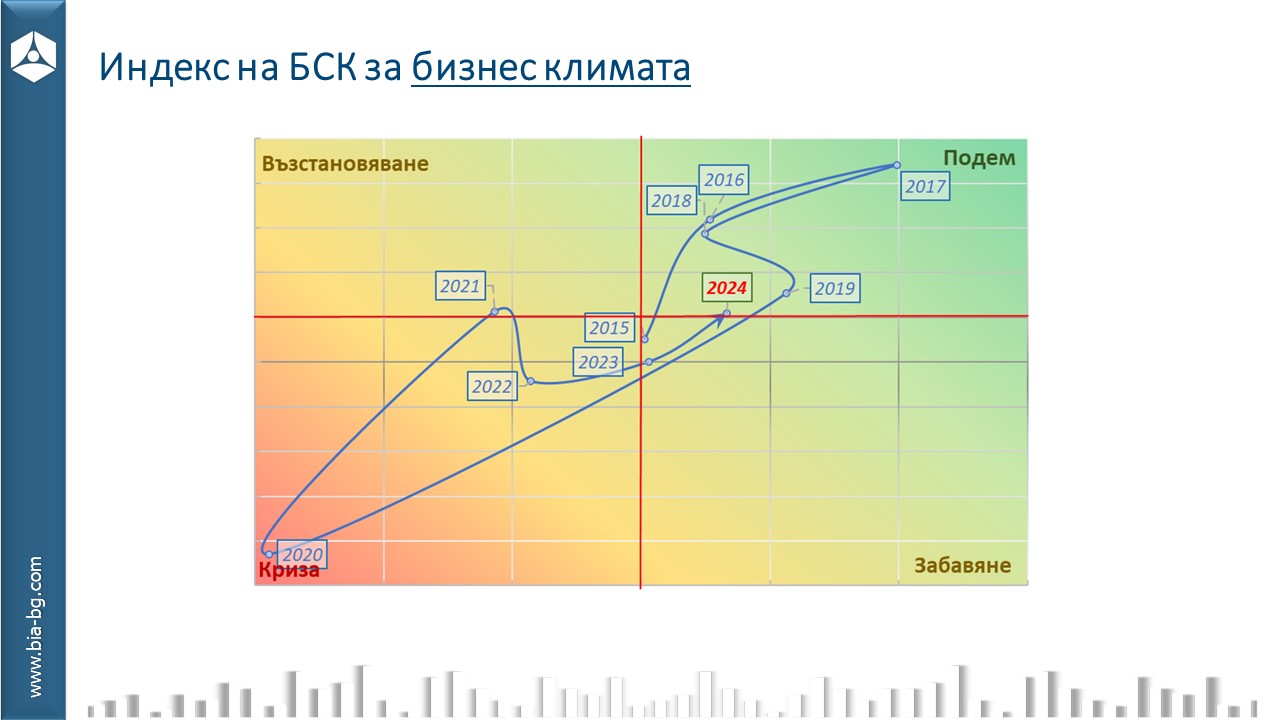 Индекс на БСК за бизнес климата

Възстановяване

Подем

2016

2018

2017

2021

2024

2019

2015

2023

2022

2020

Криза

Забавяне

www.bia-bg.com